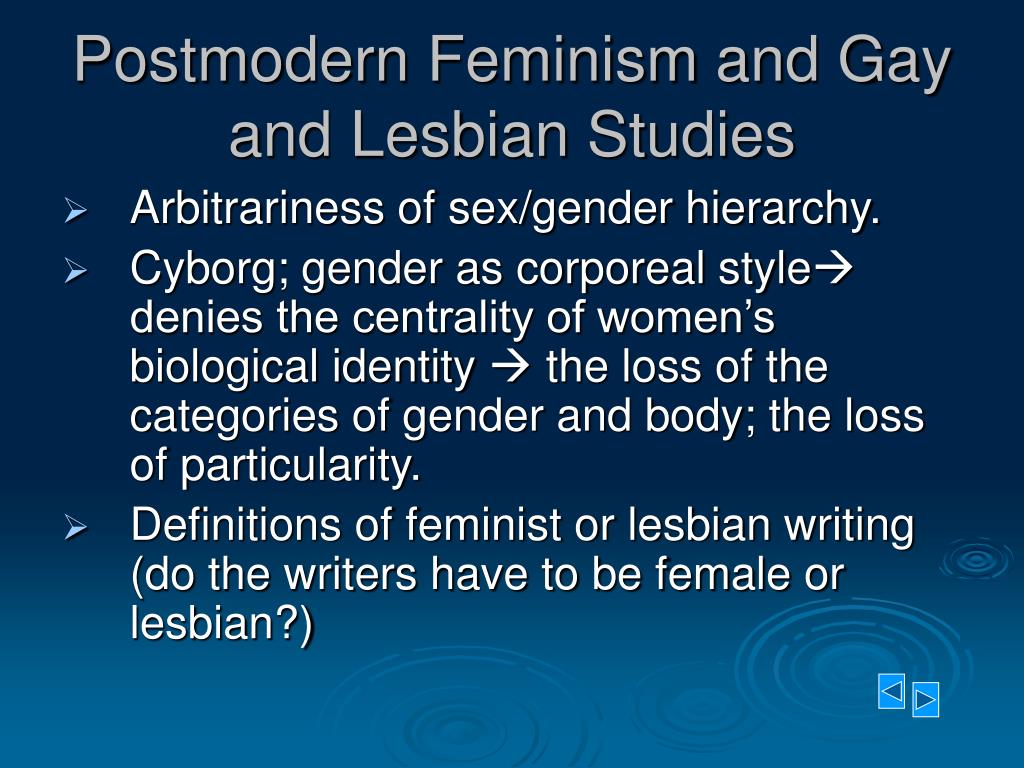 Postmodern Feminism and Gay and Lesbian Studies

➢ Arbitrariness of sex/gender hierarchy.

➢ Cyborg; gender as corporeal style→ denies the centrality of women's biological identity → the loss of the categories of gender and body; the loss of particularity.

➢ Definitions of feminist or lesbian writing (do the writers have to be female or lesbian?)